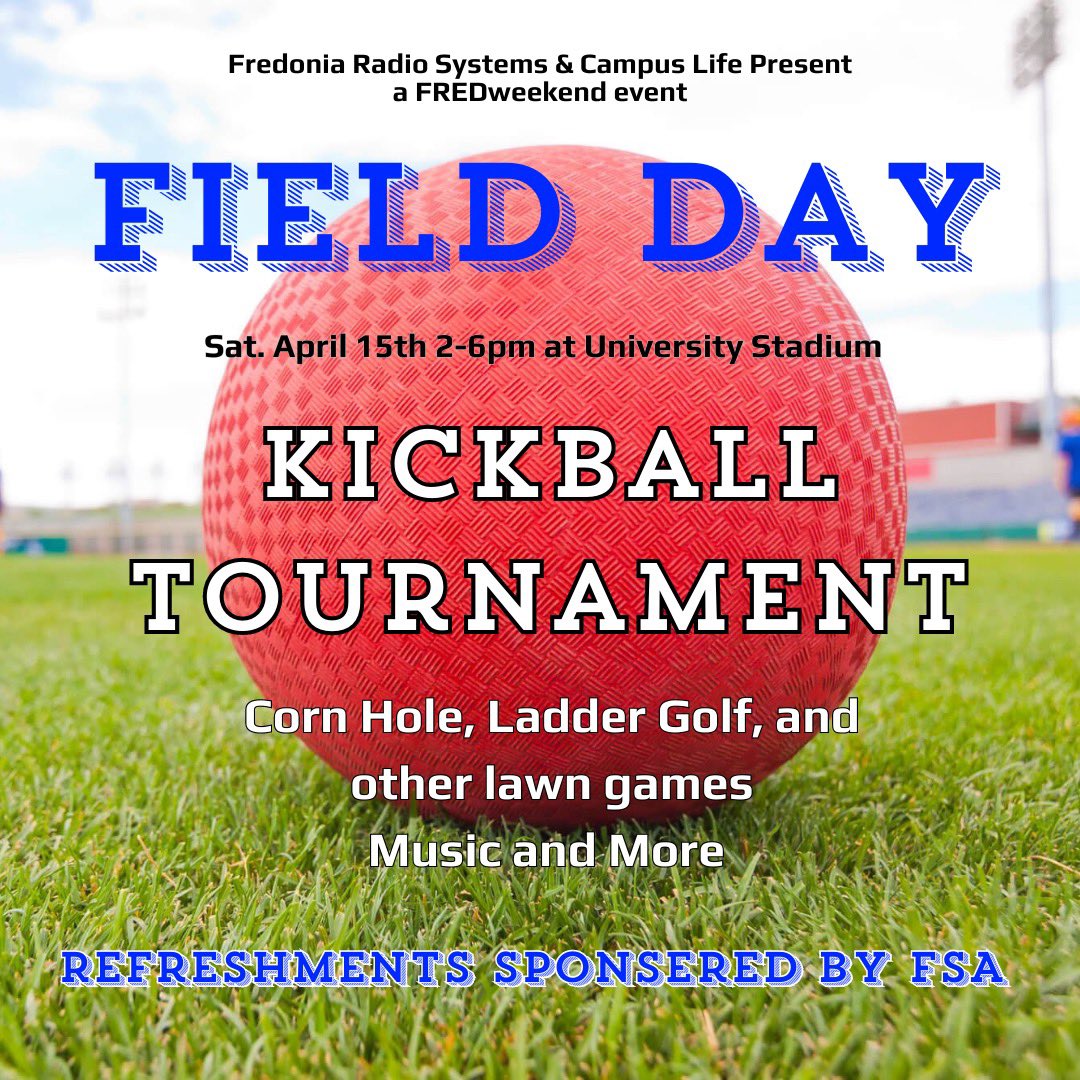 Fredonia Radio Systems & Campus Life Present
a FREDweekend event

FIELD DAY

Sat. April 15th 2-6pm at University Stadium

KICKBALL TOURNAMENT

Corn Hole, Ladder Golf, and other lawn games
Music and More

REFRESHMENTS SPONSERED BY FSA